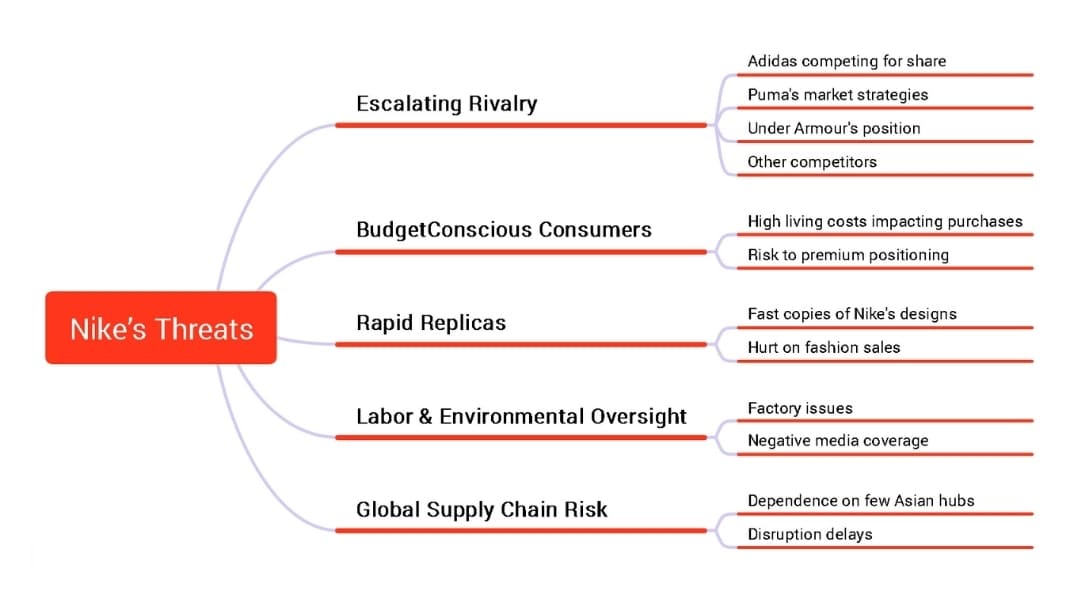 Nike's Threats

Escalating Rivalry

Adidas competing for share

Puma's market strategies

Under Armour's position

Other competitors

BudgetConscious Consumers

High living costs impacting purchases

Risk to premium positioning

Rapid Replicas

Fast copies of Nike's designs

Hurt on fashion sales

Labor & Environmental Oversight

Factory issues

Negative media coverage

Global Supply Chain Risk

Dependence on few Asian hubs

Disruption delays